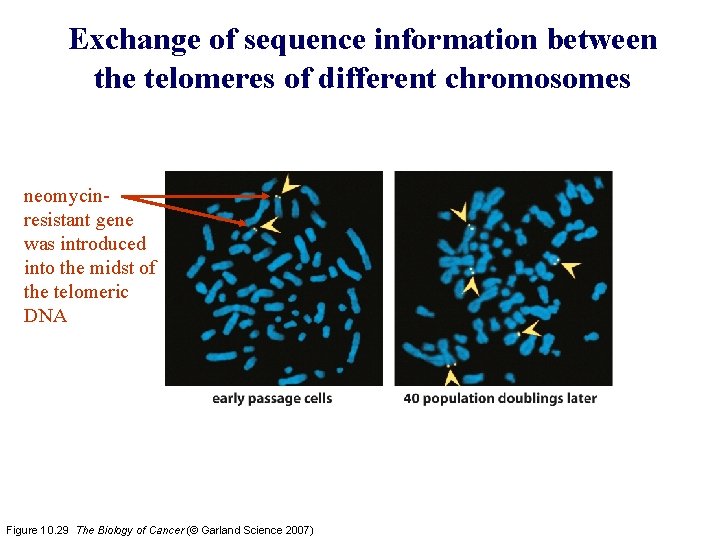 Exchange of sequence information between the telomeres of different chromosomes

neomycin-resistant gene was introduced into the midst of the telomeric DNA

early passage cells

40 population doublings later

Figure 10.29 The Biology of Cancer (© Garland Science 2007)